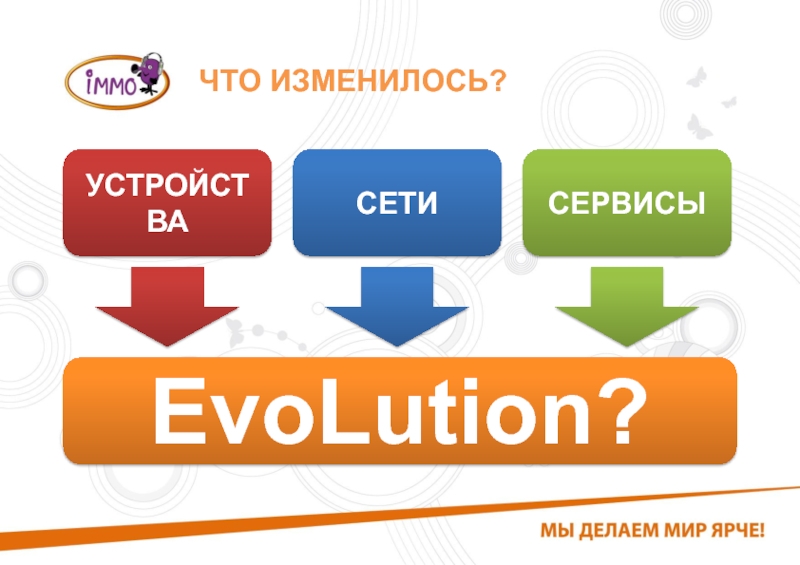 iMMO

ЧТО ИЗМЕНИЛОСЬ?

УСТРОЙСТВА

СЕТИ

СЕРВИСЫ

EvoLution?

МЫ ДЕЛАЕМ МИР ЯРЧЕ!